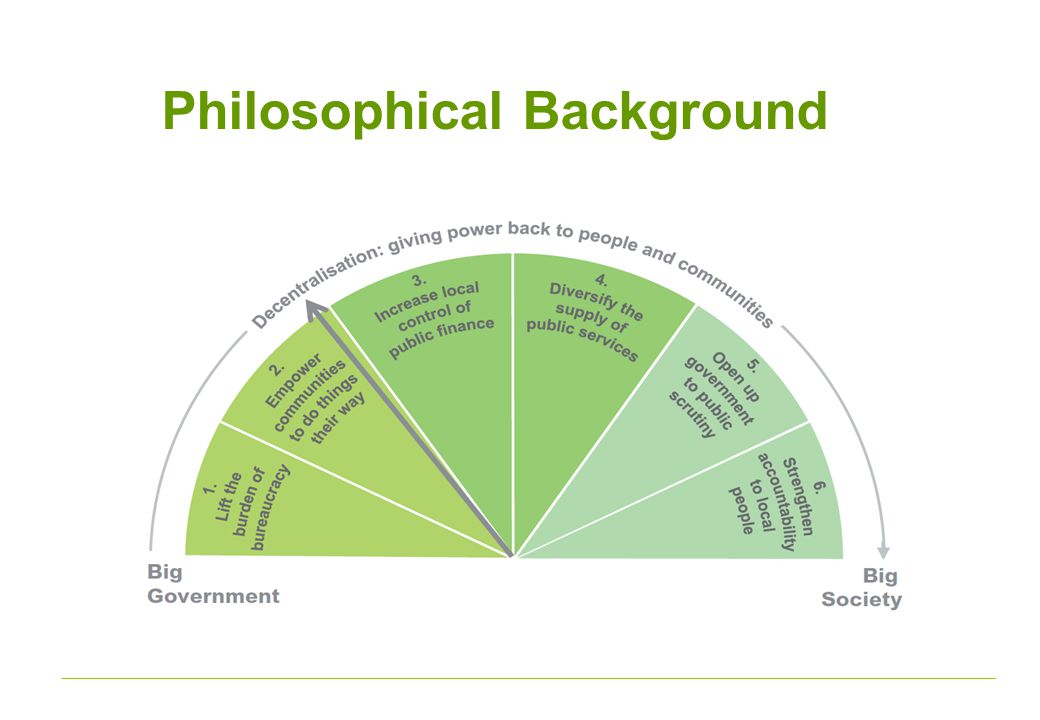 Philosophical Background

Decentralisation: giving power back to people and communities

1. Lift the burden of bureaucracy

2. Empower communities to do things their way

3. Increase local control of public finance

4. Diversify the supply of public services

5. Open up government to public scrutiny

6. Strengthen accountability to local people

Big Government

Big Society